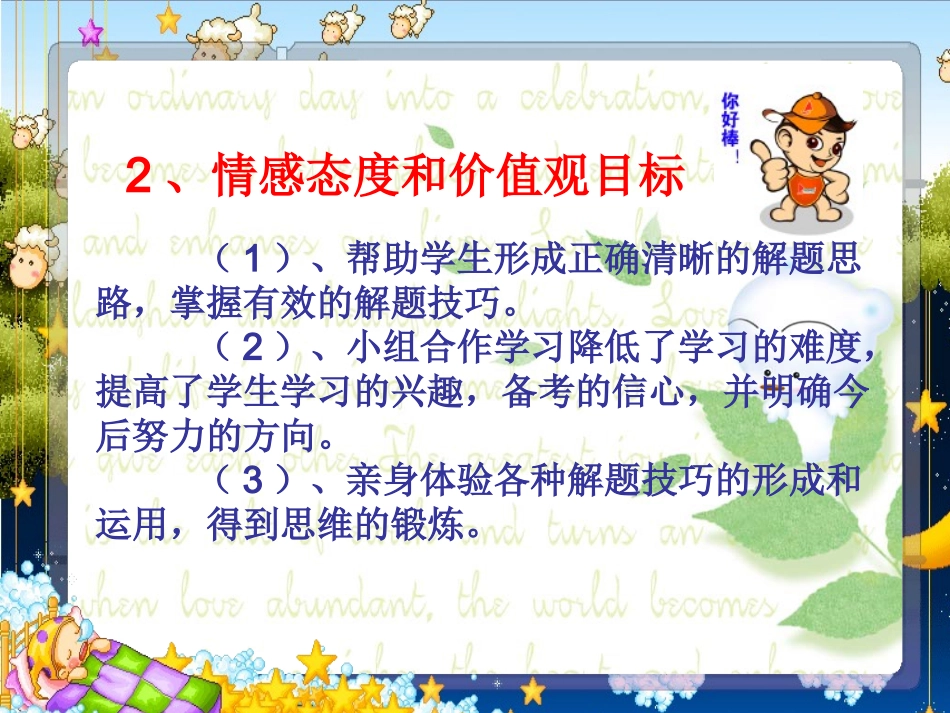 你好棒！

2、情感态度和价值观目标

（1）、帮助学生形成正确清晰的解题思路，掌握有效的解题技巧。

（2）、小组合作学习降低了学习的难度，提高了学生学习的兴趣，备考的信心，并明确今后努力的方向。

（3）、亲身体验各种解题技巧的形成和运用，得到思维的锻炼。